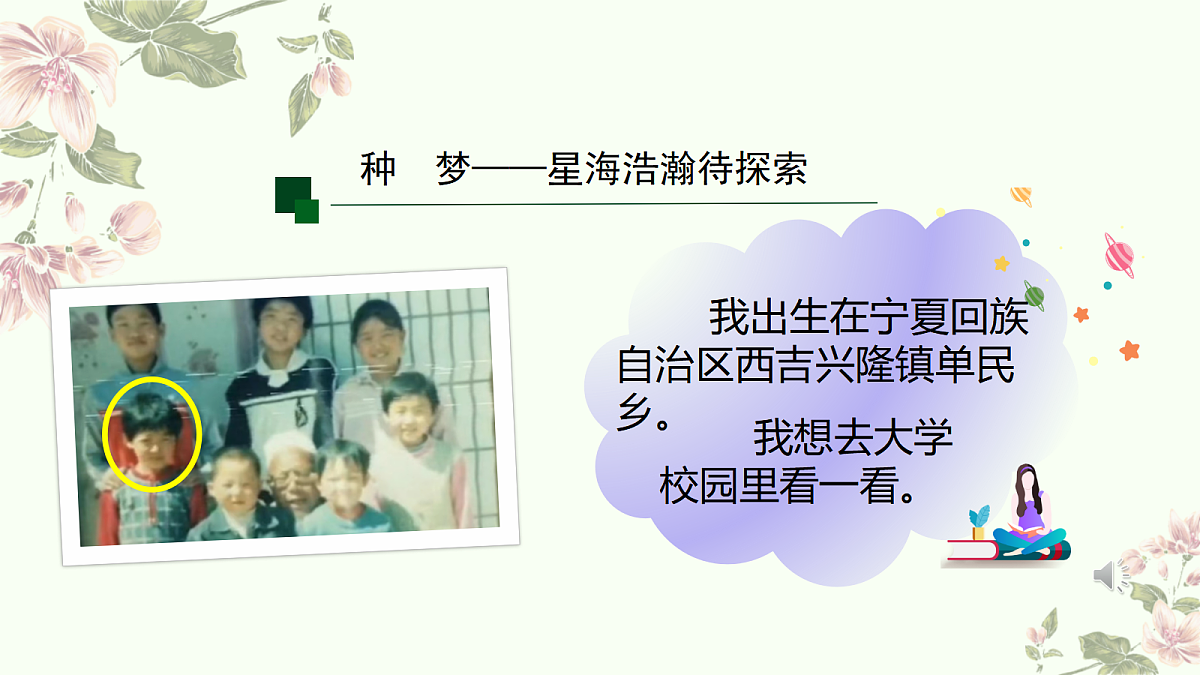 种　梦——星海浩瀚待探索

我出生在宁夏回族自治区西吉兴隆镇单民乡。

我想去大学校园里看一看。